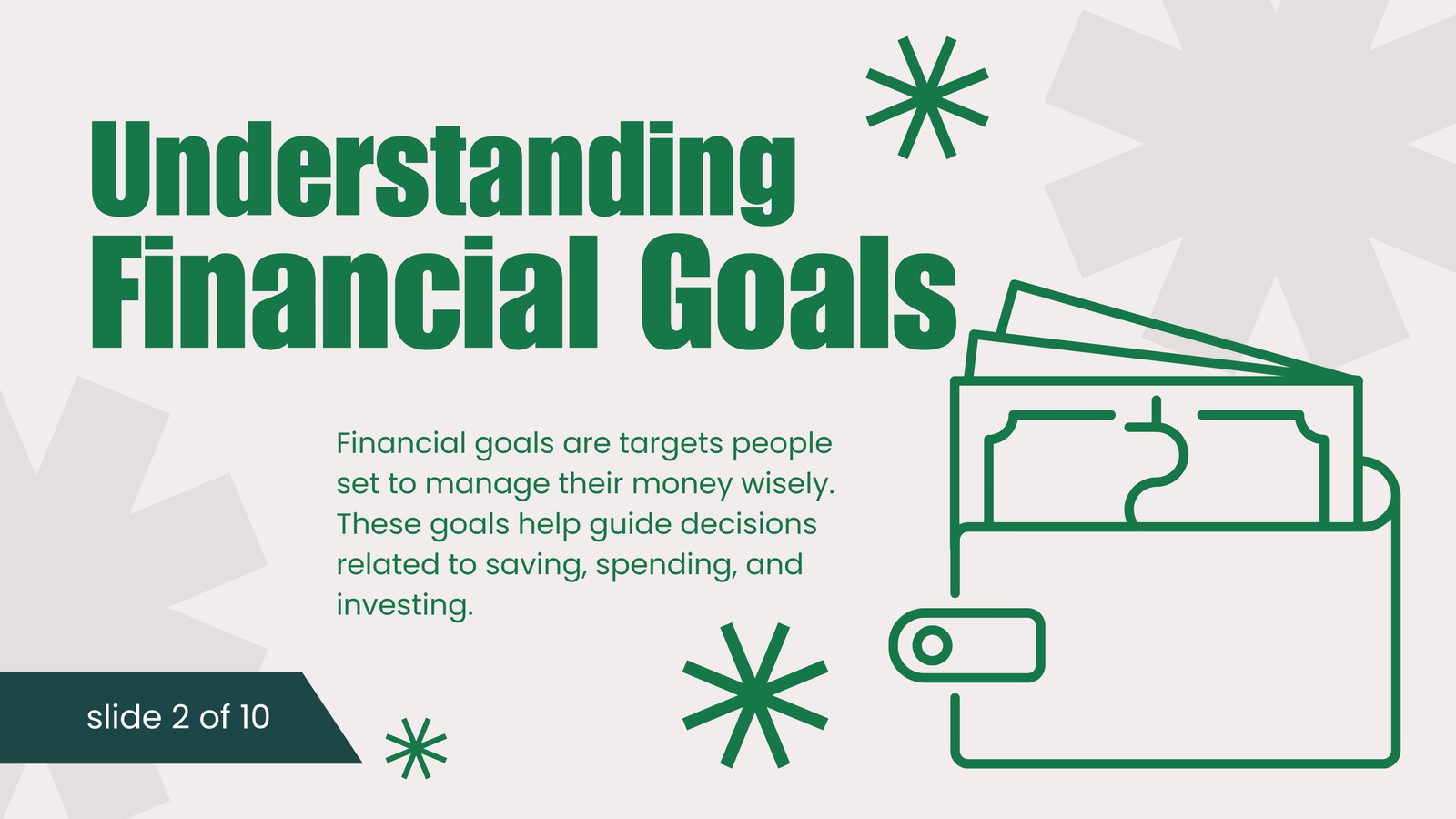 Understanding Financial Goals

Financial goals are targets people set to manage their money wisely. These goals help guide decisions related to saving, spending, and investing.

slide 2 of 10